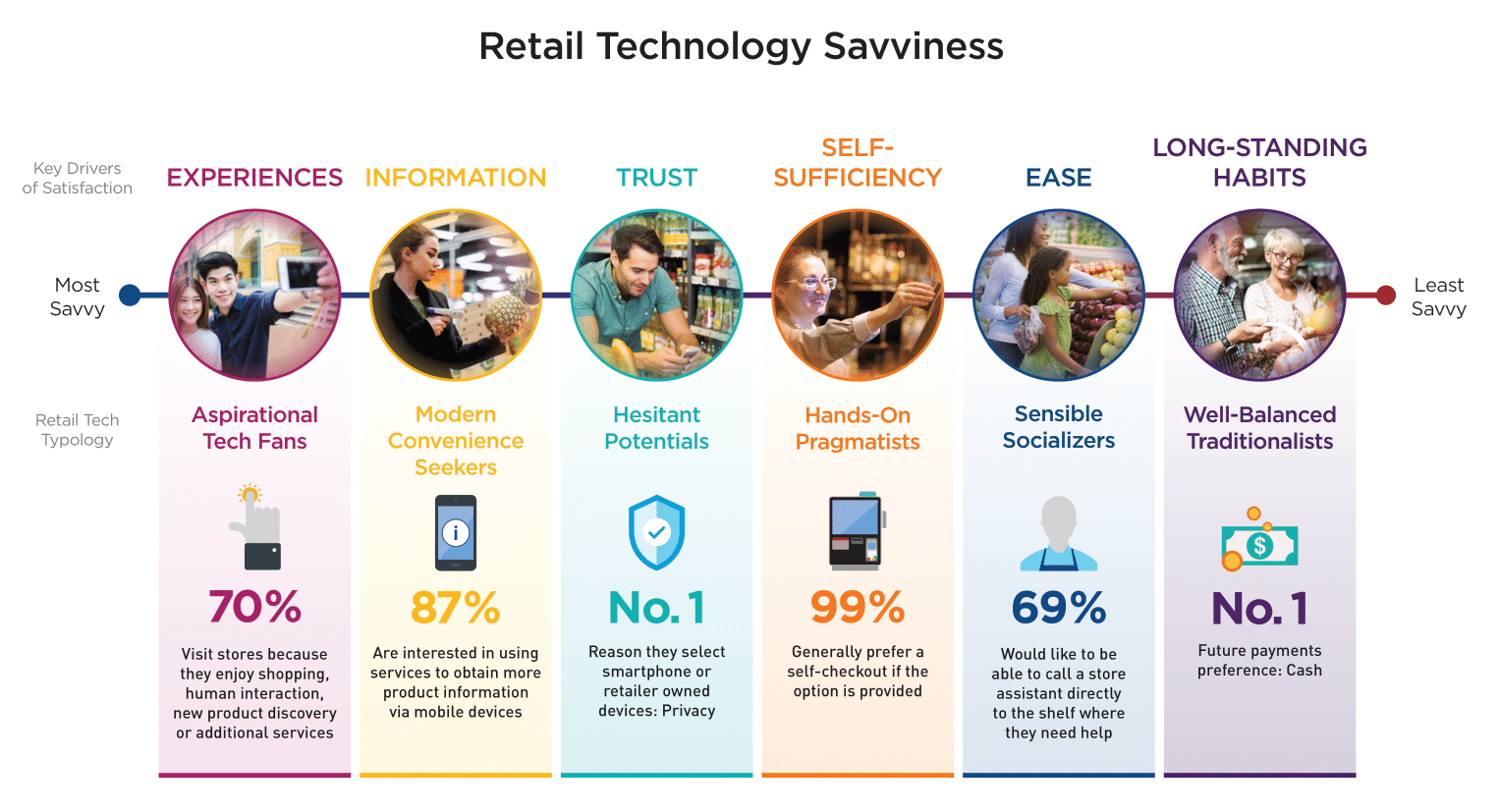 Retail Technology Savviness

Key Drivers of Satisfaction

Most Savvy

Least Savvy

Retail Tech Typology

EXPERIENCES

Aspirational Tech Fans

70%

Visit stores because they enjoy shopping, human interaction, new product discovery or additional services

INFORMATION

Modern Convenience Seekers

87%

Are interested in using services to obtain more product information via mobile devices

TRUST

Hesitant Potentials

No. 1

Reason they select smartphone or retailer owned devices: Privacy

SELF-SUFFICIENCY

Hands-On Pragmatists

99%

Generally prefer a self-checkout if the option is provided

EASE

Sensible Socializers

69%

Would like to be able to call a store assistant directly to the shelf where they need help

LONG-STANDING HABITS

Well-Balanced Traditionalists

No. 1

Future payments preference: Cash